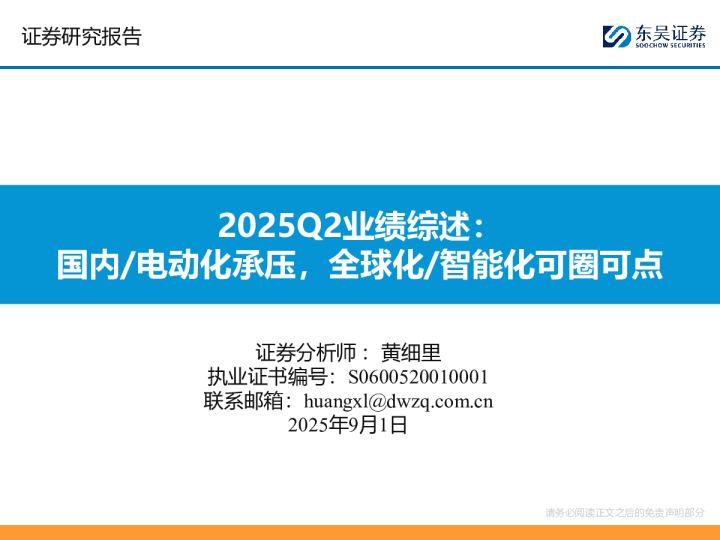 证券研究报告

东吴证券
SOOCHOW SECURITIES

2025Q2业绩综述：
国内/电动化承压，全球化/智能化可圈可点

证券分析师： 黄细里
执业证书编号：S0600520010001
联系邮箱：huangxl@dwzq.com.cn
2025年9月1日

请务必阅读正文之后的免责声明部分